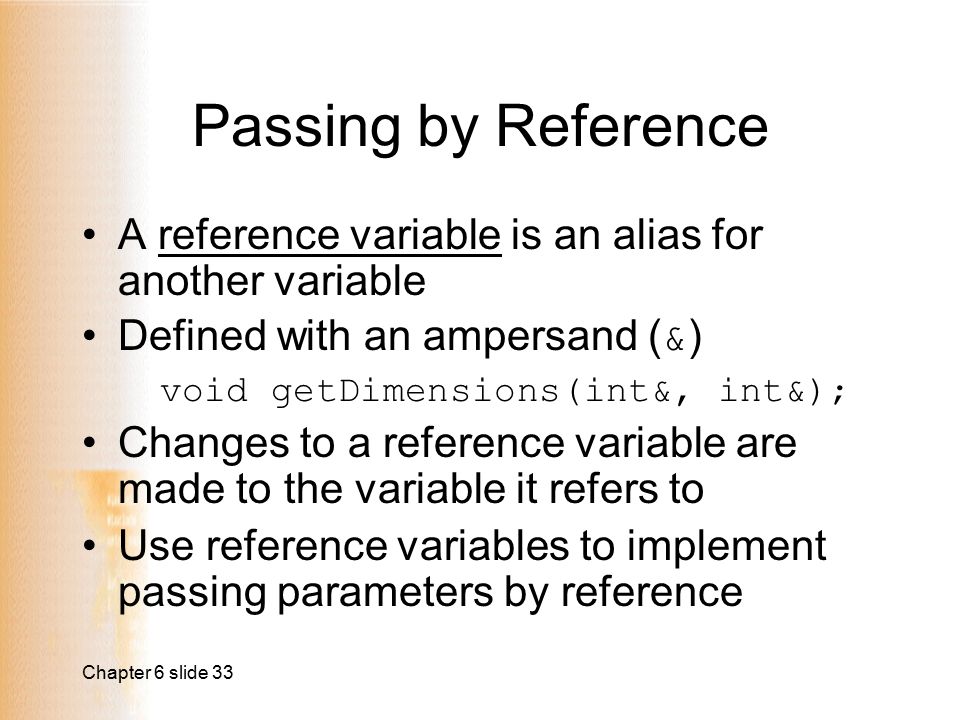 Passing by Reference

• A reference variable is an alias for another variable
• Defined with an ampersand (&)
void getDimensions(int&, int&);
• Changes to a reference variable are made to the variable it refers to
• Use reference variables to implement passing parameters by reference

Chapter 6 slide 33